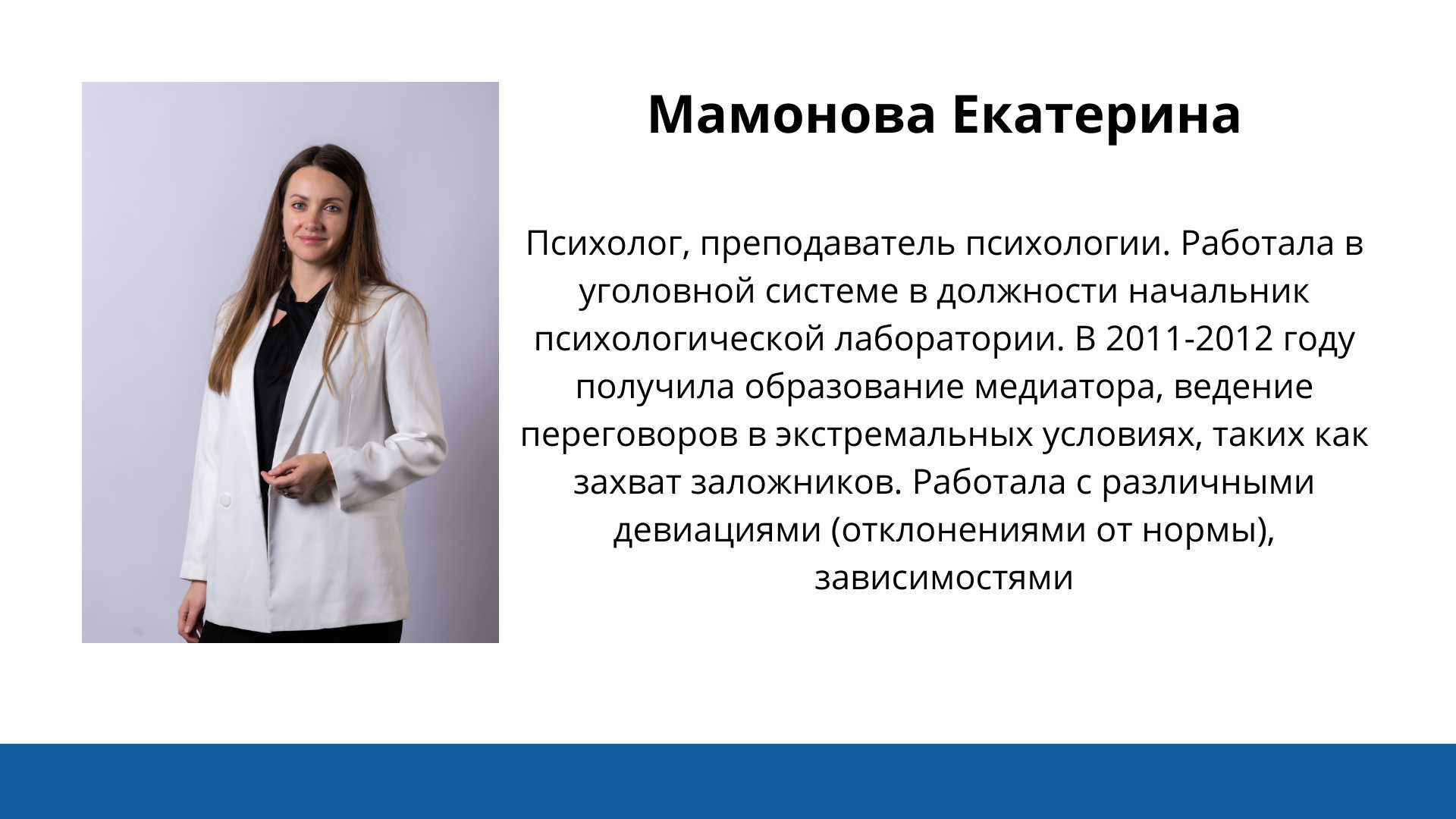 Мамонова Екатерина

Психолог, преподаватель психологии. Работала в уголовной системе в должности начальник психологической лаборатории. В 2011-2012 году получила образование медиатора, ведение переговоров в экстремальных условиях, таких как захват заложников. Работала с различными девиациями (отклонениями от нормы), зависимостями